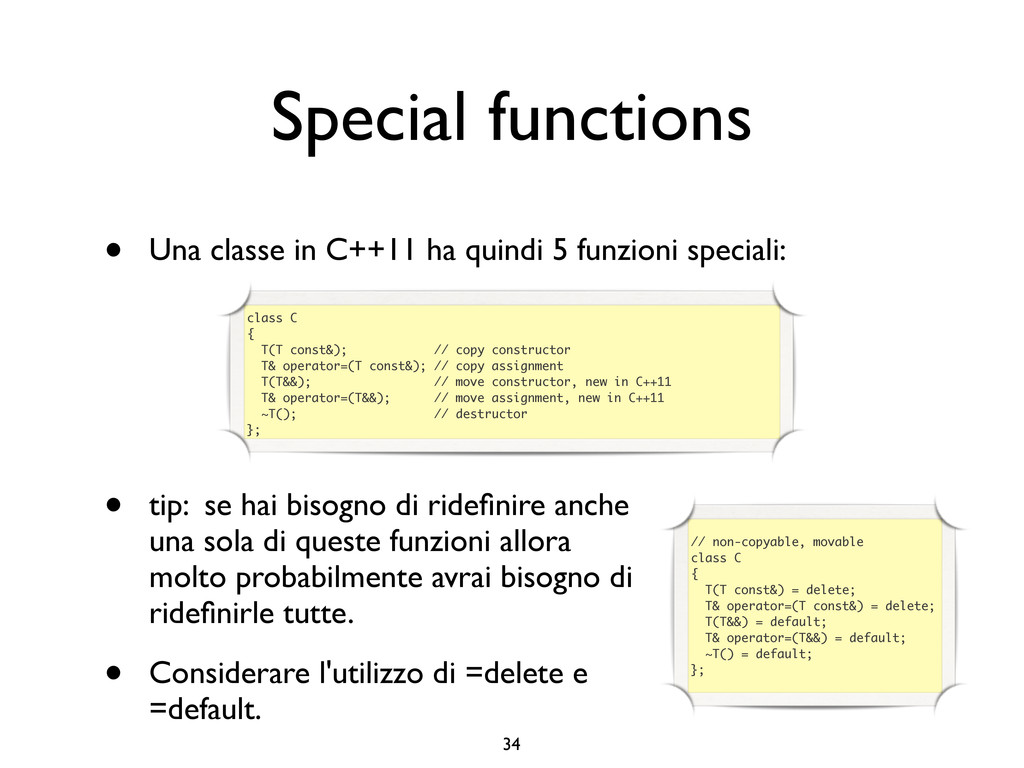 Special functions

• Una classe in C++11 ha quindi 5 funzioni speciali:

class C
{
  T(T const&);            // copy constructor
  T& operator=(T const&); // copy assignment
  T(T&&);                 // move constructor, new in C++11
  T& operator=(T&&);      // move assignment, new in C++11
  ~T();                   // destructor
};

• tip: se hai bisogno di ridefinire anche una sola di queste funzioni allora molto probabilmente avrai bisogno di ridefinirle tutte.

• Considerare l'utilizzo di =delete e =default.

// non-copyable, movable
class C
{
  T(T const&) = delete;
  T& operator=(T const&) = delete;
  T(T&&) = default;
  T& operator=(T&&) = default;
  ~T() = default;
};

34